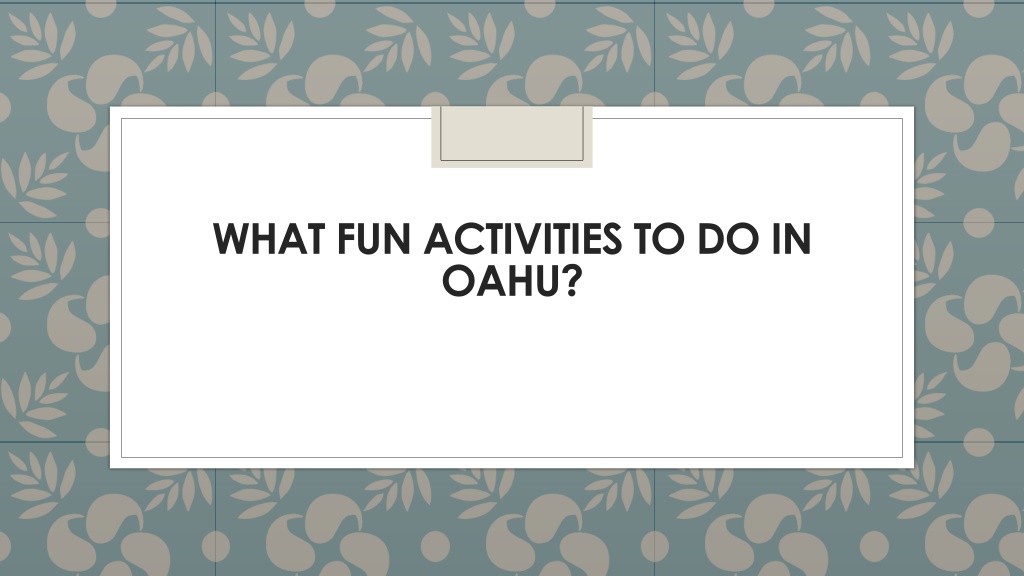 WHAT FUN ACTIVITIES TO DO IN OAHU?